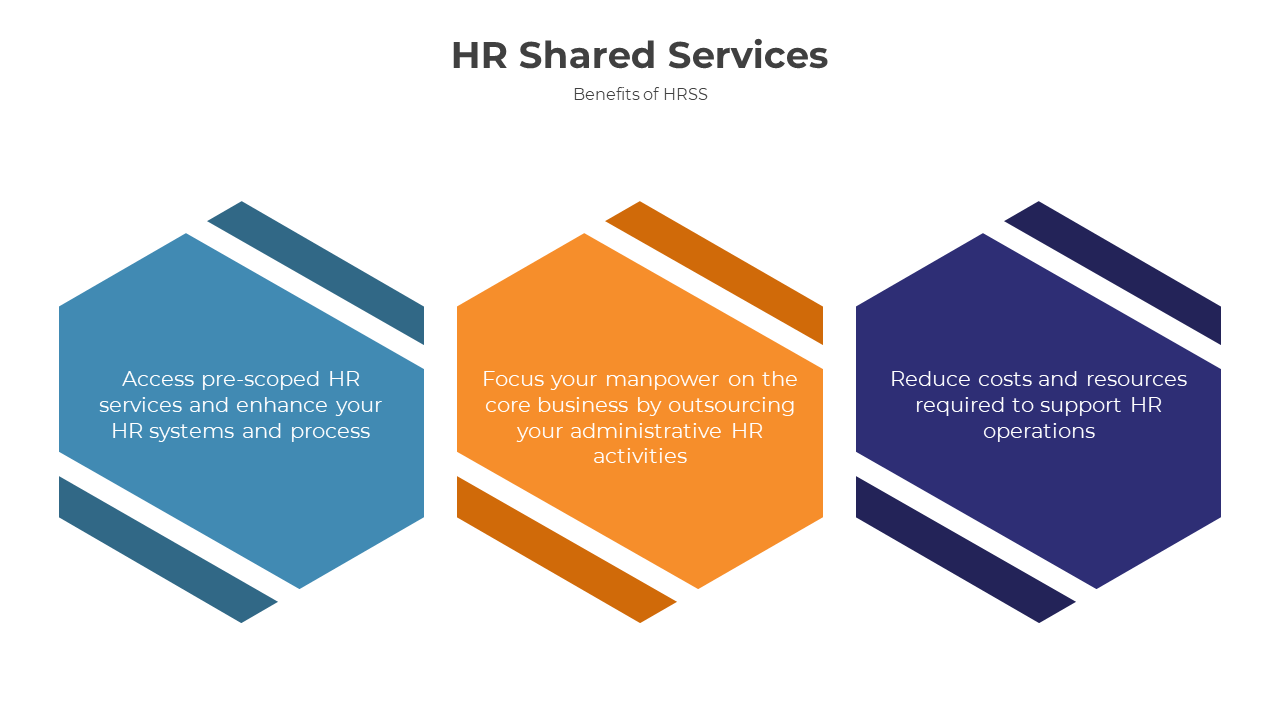 HR Shared Services

Benefits of HRSS

Access pre-scoped HR services and enhance your HR systems and process

Focus your manpower on the core business by outsourcing your administrative HR activities

Reduce costs and resources required to support HR operations